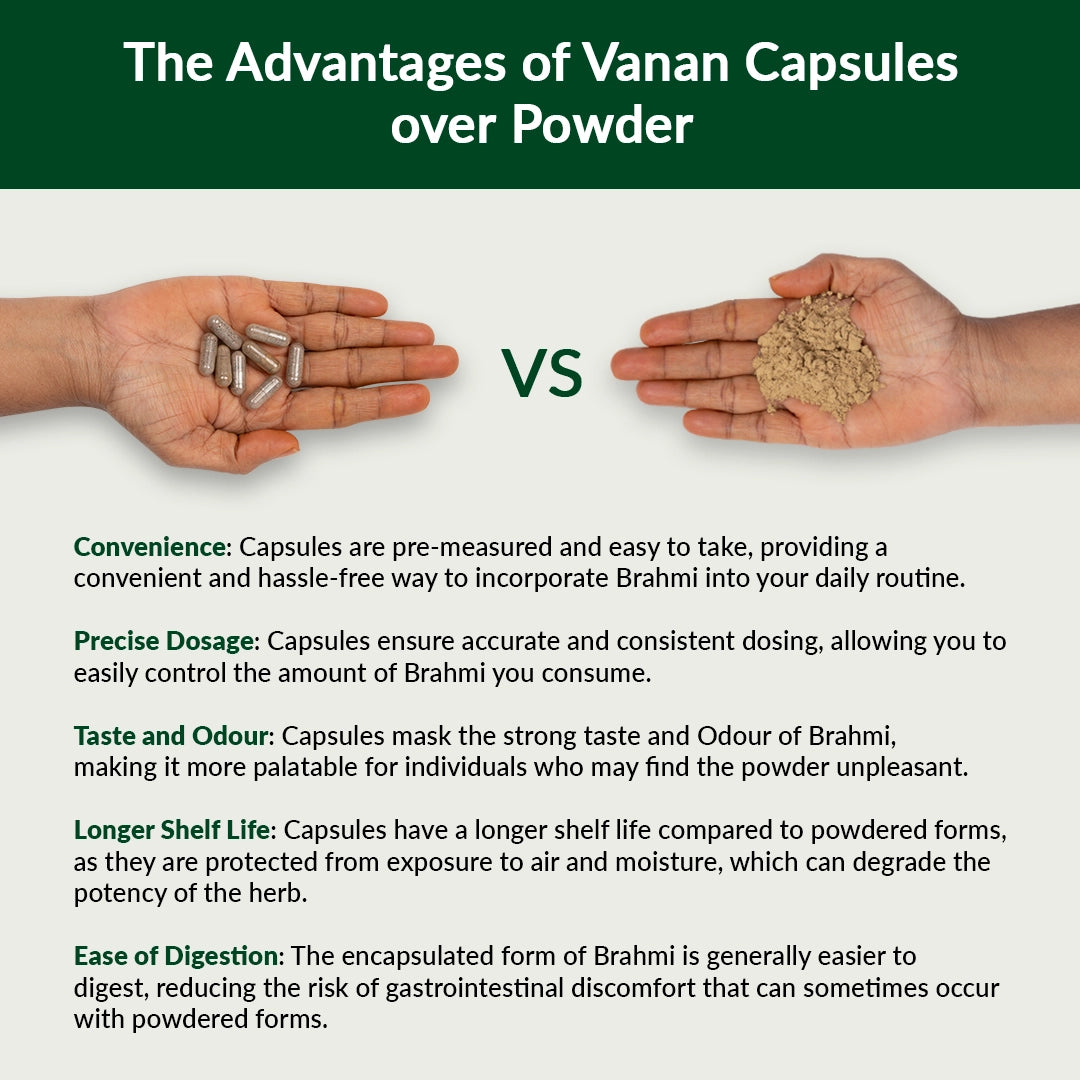 The Advantages of Vanan Capsules over Powder

VS

Convenience: Capsules are pre-measured and easy to take, providing a convenient and hassle-free way to incorporate Brahmi into your daily routine.

Precise Dosage: Capsules ensure accurate and consistent dosing, allowing you to easily control the amount of Brahmi you consume.

Taste and Odour: Capsules mask the strong taste and Odour of Brahmi, making it more palatable for individuals who may find the powder unpleasant.

Longer Shelf Life: Capsules have a longer shelf life compared to powdered forms, as they are protected from exposure to air and moisture, which can degrade the potency of the herb.

Ease of Digestion: The encapsulated form of Brahmi is generally easier to digest, reducing the risk of gastrointestinal discomfort that can sometimes occur with powdered forms.